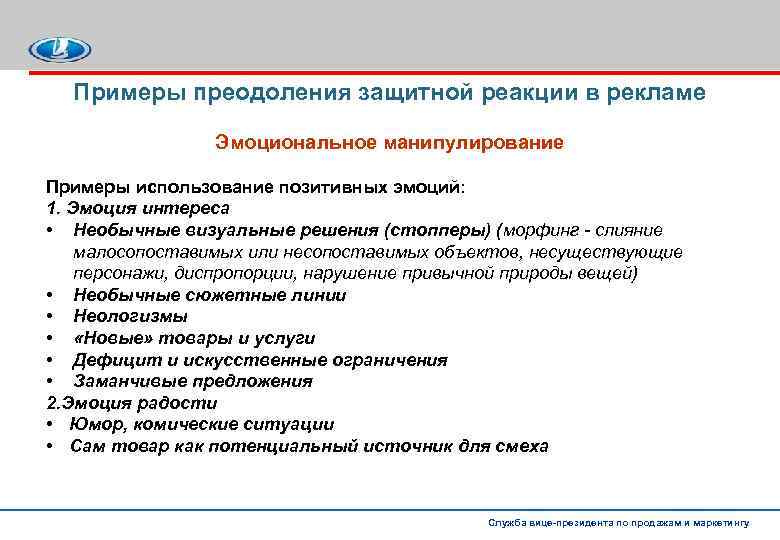 Примеры преодоления защитной реакции в рекламе

Эмоциональное манипулирование

Примеры использование позитивных эмоций:
1. Эмоция интереса
• Необычные визуальные решения (стопперы) (морфинг - слияние малосопоставимых или несопоставимых объектов, несуществующие персонажи, диспропорции, нарушение привычной природы вещей)
• Необычные сюжетные линии
• Неологизмы
• «Новые» товары и услуги
• Дефицит и искусственные ограничения
• Заманчивые предложения
2.Эмоция радости
• Юмор, комические ситуации
• Сам товар как потенциальный источник для смеха

Служба вице-президента по продажам и маркетингу